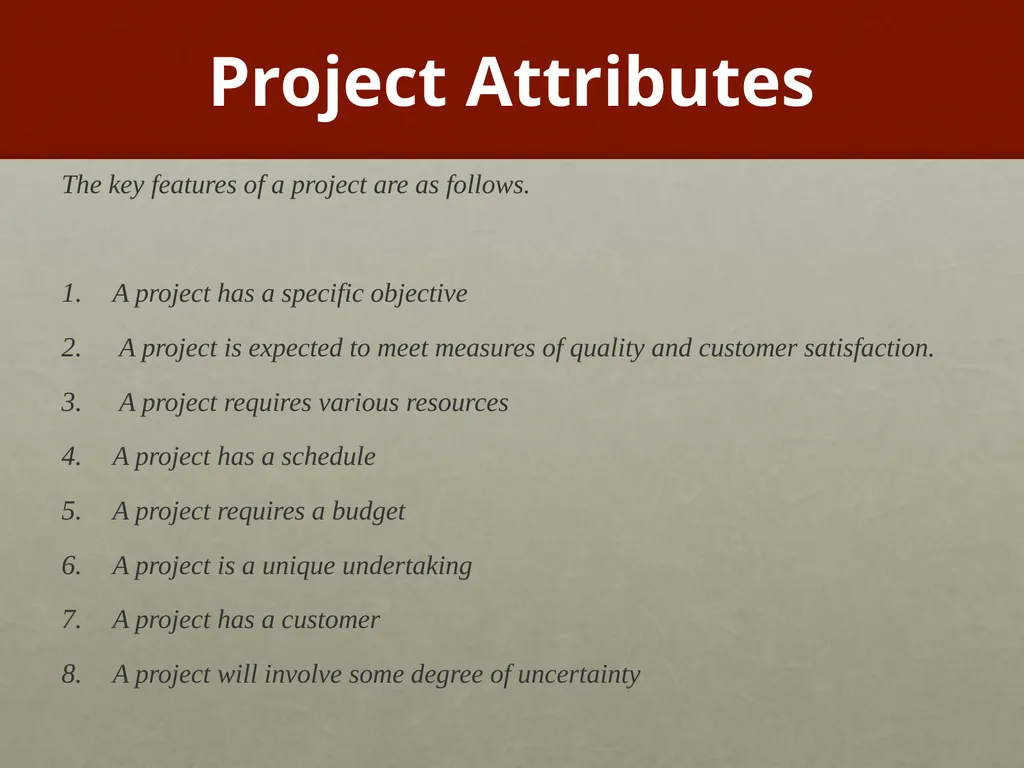 Project Attributes

The key features of a project are as follows.

1. A project has a specific objective
2. A project is expected to meet measures of quality and customer satisfaction.
3. A project requires various resources
4. A project has a schedule
5. A project requires a budget
6. A project is a unique undertaking
7. A project has a customer
8. A project will involve some degree of uncertainty